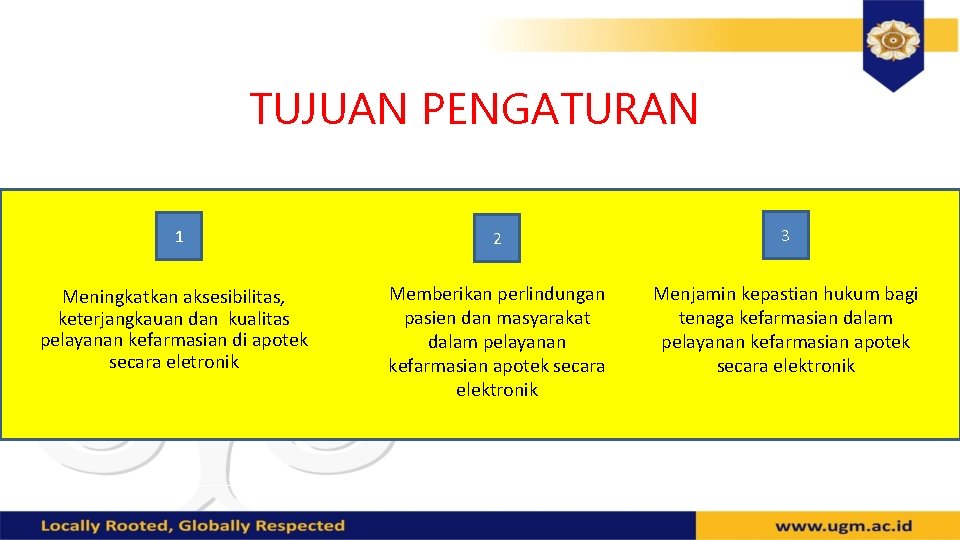 TUJUAN PENGATURAN

1

Meningkatkan aksesibilitas, keterjangkauan dan kualitas pelayanan kefarmasian di apotek secara eletronik

2

Memberikan perlindungan pasien dan masyarakat dalam pelayanan kefarmasian apotek secara elektronik

3

Menjamin kepastian hukum bagi tenaga kefarmasian dalam pelayanan kefarmasian apotek secara elektronik

Locally Rooted, Globally Respected

www.ugm.ac.id